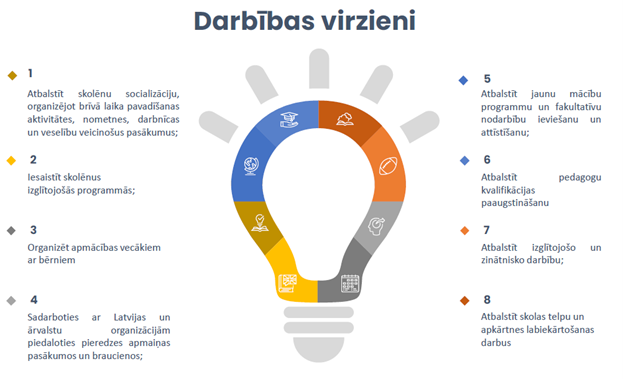 Darbības virzieni

1

Atbalstīt skolēnu socializāciju, organizējot brīvā laika pavadīšanas aktivitātes, nometnes, darbnīcas un veselību veicinošus pasākumus;

2

Iesaistīt skolēnus izglītojošās programmās;

3

Organizēt apmācības vecākiem ar bērniem

4

Sadarboties ar Latvijas un ārvalstu organizācijām piedaloties pieredzes apmaiņas pasākumos un braucienos;

5

Atbalstīt jaunu mācību programmu un fakultatīvu nodarbību ieviešanu un attīstīšanu;

6

Atbalstīt pedagogu kvalifikācijas paaugstināšanu

7

Atbalstīt izglītojošo un zinātnisko darbību;

8

Atbalstīt skolas telpu un apkārtnes labiekārtošanas darbus